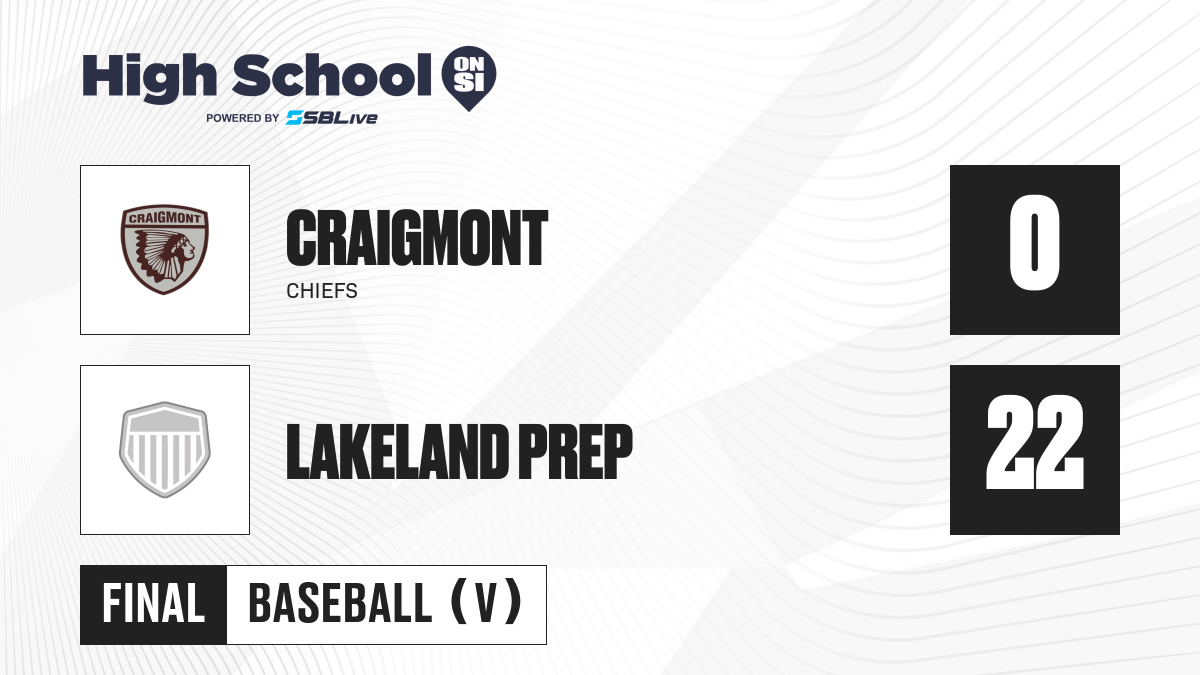 High School ON SI
POWERED BY SBLive

CRAIGMONT

CRAIGMONT
CHIEFS

0

LAKELAND PREP

22

FINAL BASEBALL (V)